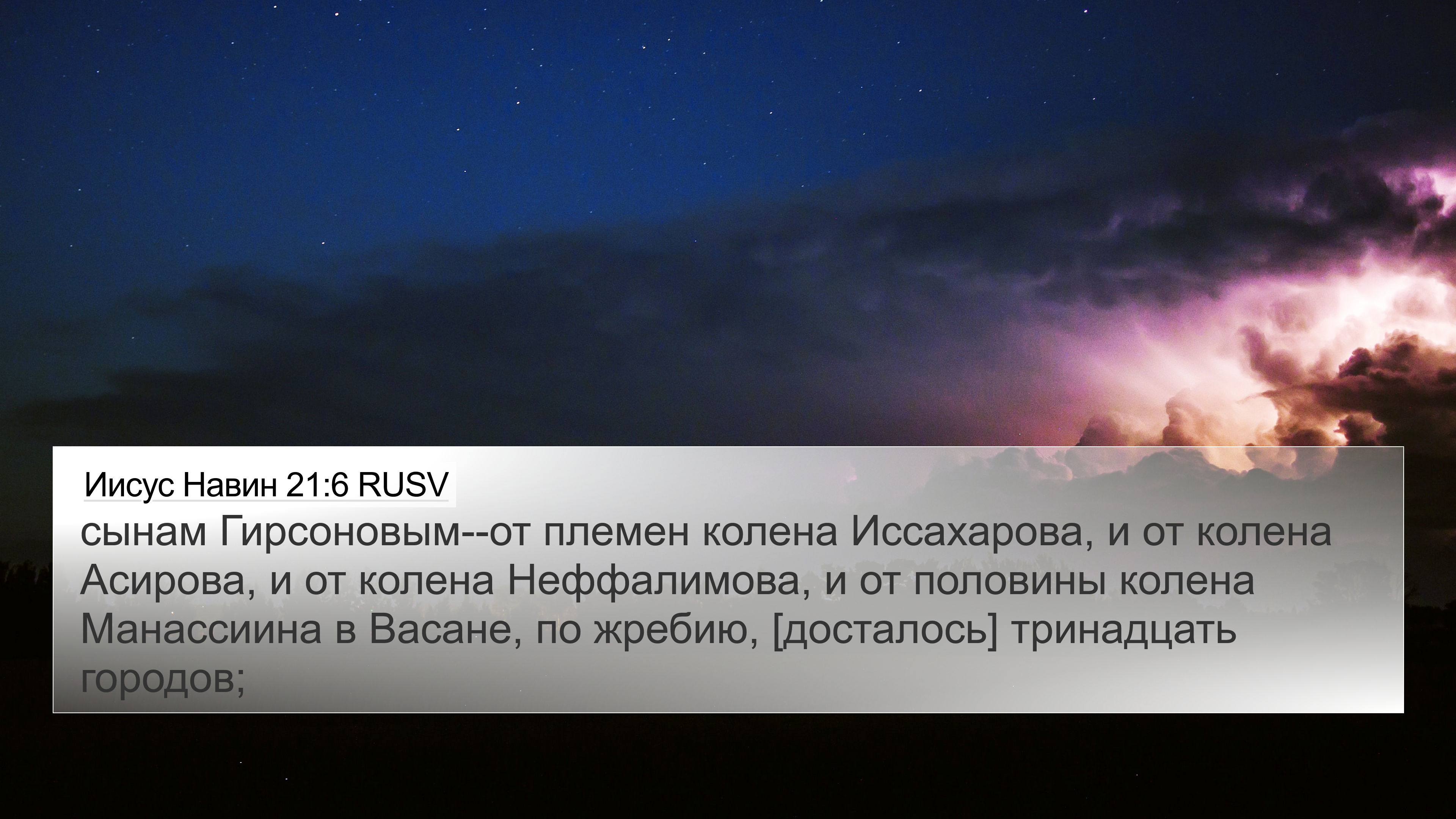 Иисус Навин 21:6 RUSV

сынам Гирсоновым--от племен колена Иссахарова, и от колена Асирова, и от колена Неффалимова, и от половины колена Манассиина в Васане, по жребию, [досталось] тринадцать городов;